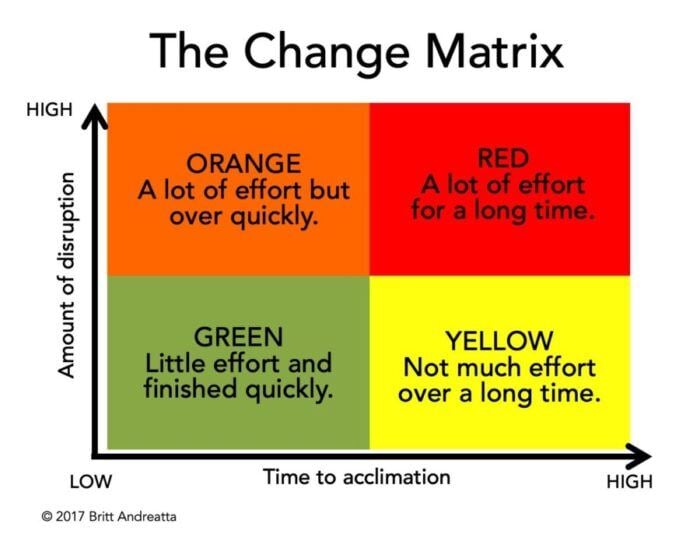 The Change Matrix

HIGH

Amount of disruption

ORANGE
A lot of effort but over quickly.

RED
A lot of effort for a long time.

GREEN
Little effort and finished quickly.

YELLOW
Not much effort over a long time.

LOW

Time to acclimation

HIGH

© 2017 Britt Andreatta